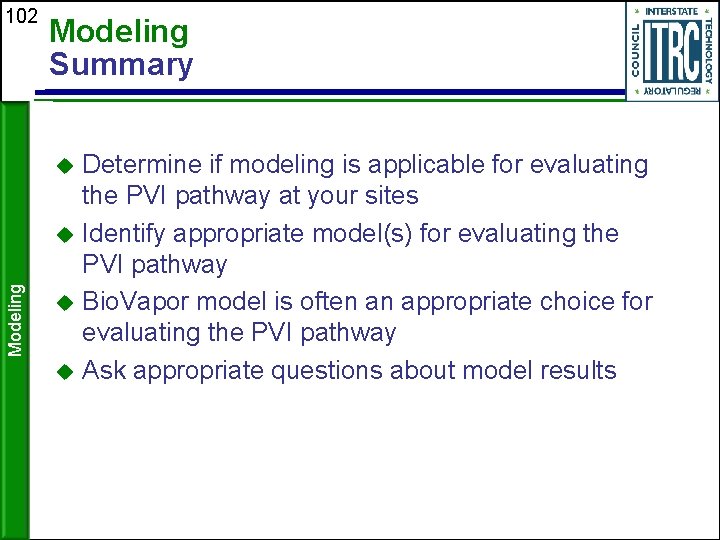 102

Modeling
Summary

INTERSTATE TECHNOLOGY REGULATORY COUNCIL
ITRC

Modeling

◆ Determine if modeling is applicable for evaluating the PVI pathway at your sites
◆ Identify appropriate model(s) for evaluating the PVI pathway
◆ BioVapor model is often an appropriate choice for evaluating the PVI pathway
◆ Ask appropriate questions about model results